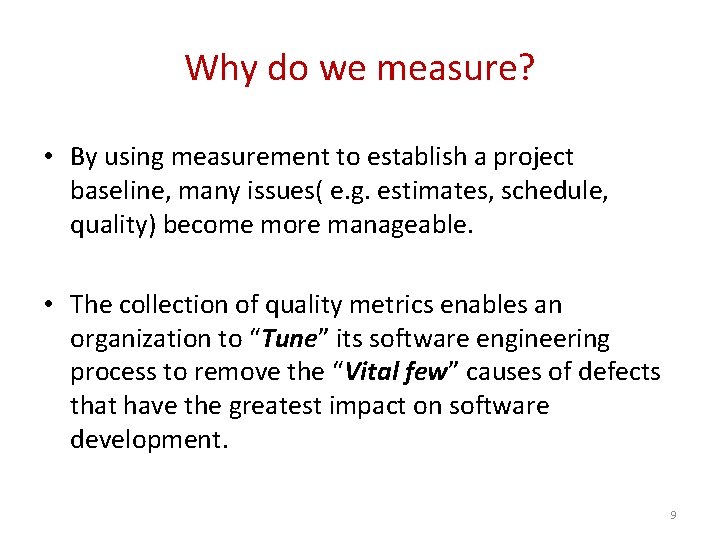 Why do we measure?

• By using measurement to establish a project baseline, many issues( e.g. estimates, schedule, quality) become more manageable.

• The collection of quality metrics enables an organization to “Tune” its software engineering process to remove the “Vital few” causes of defects that have the greatest impact on software development.

9